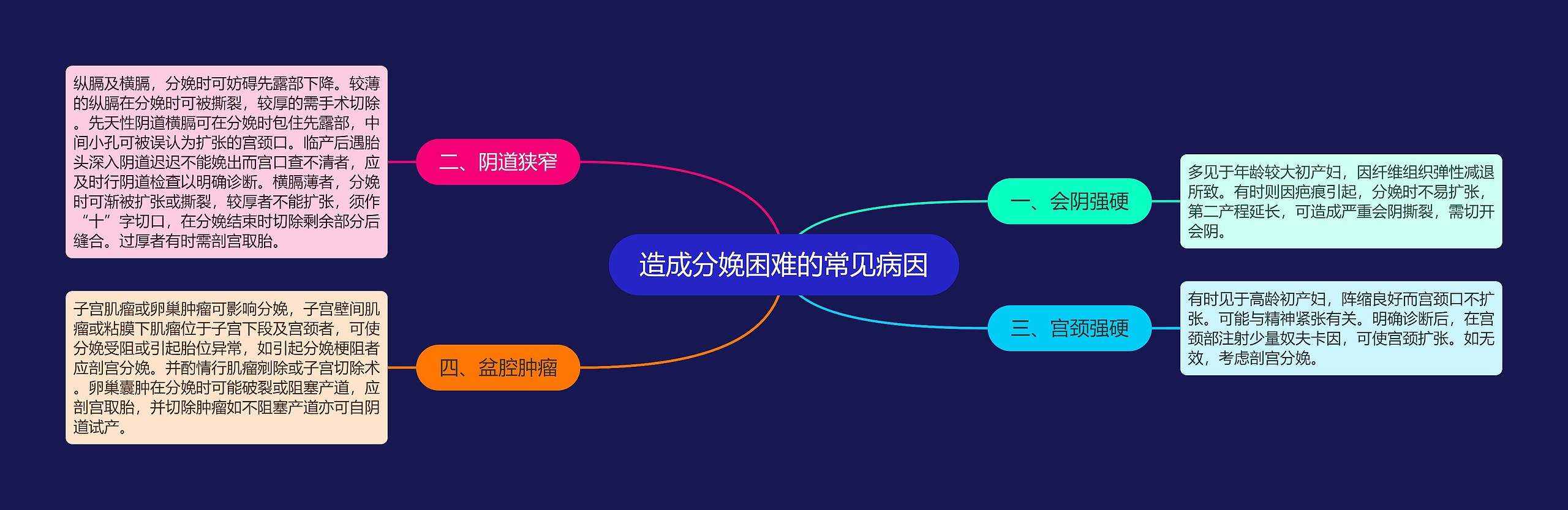 造成分娩困难的常见病因

一、会阴强硬

多见于年龄较大初产妇，因纤维组织弹性减退所致。有时则因疤痕引起，分娩时不易扩张，第二产程延长，可造成严重会阴撕裂，需切开会阴。

二、阴道狭窄

纵膈及横膈，分娩时可妨碍先露部下降。较薄的纵膈在分娩时可被撕裂，较厚的需手术切除。先天性阴道横膈可在分娩时包住先露部，中间小孔可被误认为扩张的宫颈口。临产后遇胎头深入阴道迟迟不能娩出而宫口查不清者，应及时行阴道检查以明确诊断。横膈薄者，分娩时可渐被扩张或撕裂，较厚者不能扩张，须作“十”字切口，在分娩结束时切除剩余部分后缝合。过厚者有时需剖宫取胎。

三、宫颈强硬

有时见于高龄初产妇，阵缩良好而宫颈口不扩张。可能与精神紧张有关。明确诊断后，在宫颈部注射少量奴夫卡因，可使宫颈扩张。如无效，考虑剖宫分娩。

四、盆腔肿瘤

子宫肌瘤或卵巢肿瘤可影响分娩，子宫壁间肌瘤或粘膜下肌瘤位于子宫下段及宫颈者，可使分娩受阻或引起胎位异常，如引起分娩梗阻者应剖宫分娩。并酌情行肌瘤剜除或子宫切除术。卵巢囊肿在分娩时可能破裂或阻塞产道，应剖宫取胎，并切除肿瘤如不阻塞产道亦可自阴道试产。